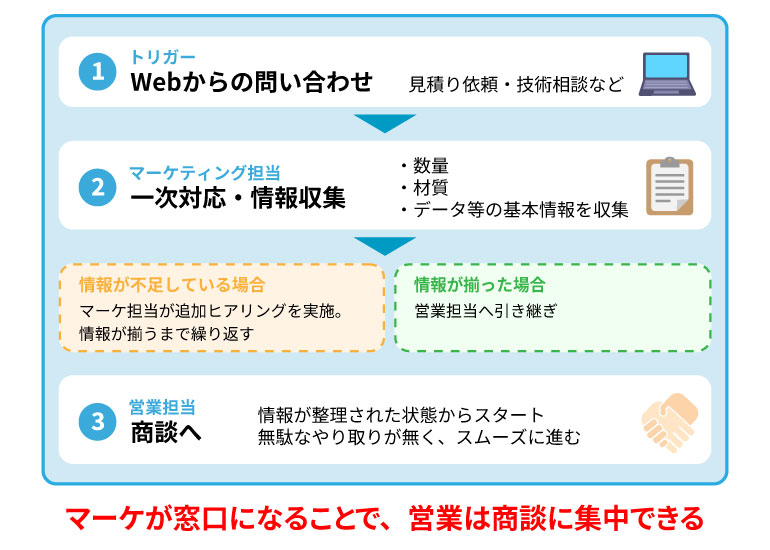 1
トリガー
Webからの問い合わせ
見積り依頼・技術相談など

2
マーケティング担当
一次対応・情報収集
・数量
・材質
・データ等の基本情報を収集

情報が不足している場合
マーケ担当が追加ヒアリングを実施。
情報が揃うまで繰り返す

情報が揃った場合
営業担当へ引き継ぎ

3
営業担当
商談へ
情報が整理された状態からスタート
無駄なやり取りが無く、スムーズに進む

マーケが窓口になることで、営業は商談に集中できる